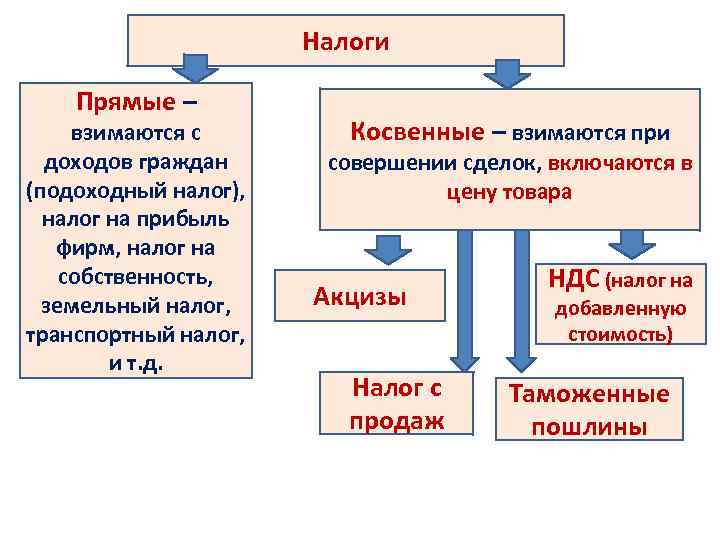 Налоги

Прямые – взимаются с доходов граждан (подоходный налог), налог на прибыль фирм, налог на собственность, земельный налог, транспортный налог, и т.д.

Косвенные – взимаются при совершении сделок, включаются в цену товара

Акцизы

НДС (налог на добавленную стоимость)

Налог с продаж

Таможенные пошлины